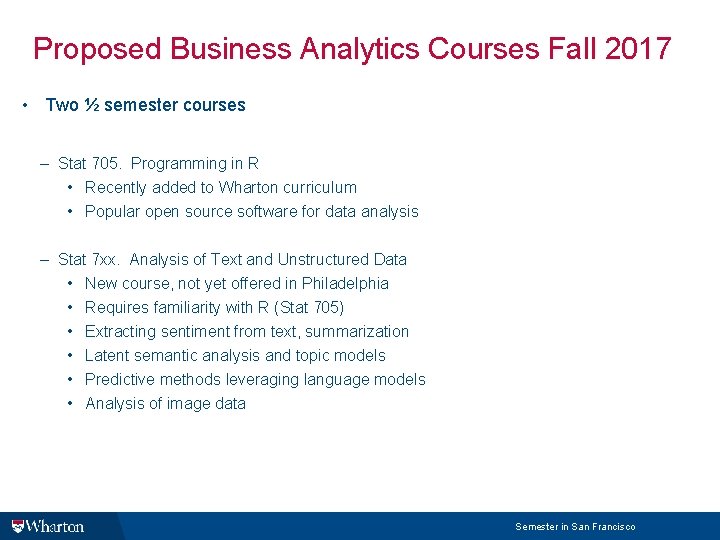 Proposed Business Analytics Courses Fall 2017

• Two ½ semester courses

– Stat 705. Programming in R
• Recently added to Wharton curriculum
• Popular open source software for data analysis

– Stat 7xx. Analysis of Text and Unstructured Data
• New course, not yet offered in Philadelphia
• Requires familiarity with R (Stat 705)
• Extracting sentiment from text, summarization
• Latent semantic analysis and topic models
• Predictive methods leveraging language models
• Analysis of image data

Wharton

Semester in San Francisco